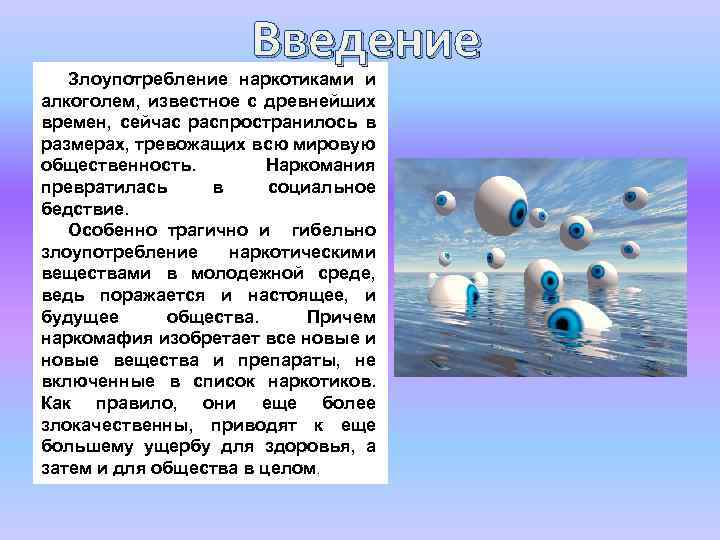 Введение

Злоупотребление наркотиками и алкоголем, известное с древнейших времен, сейчас распространилось в размерах, тревожащих всю мировую общественность. Наркомания превратилась в социальное бедствие.

Особенно трагично и гибельно злоупотребление наркотическими веществами в молодежной среде, ведь поражается и настоящее, и будущее общества. Причем наркомафия изобретает все новые и новые вещества и препараты, не включенные в список наркотиков. Как правило, они еще более злокачественны, приводят к еще большему ущербу для здоровья, а затем и для общества в целом.